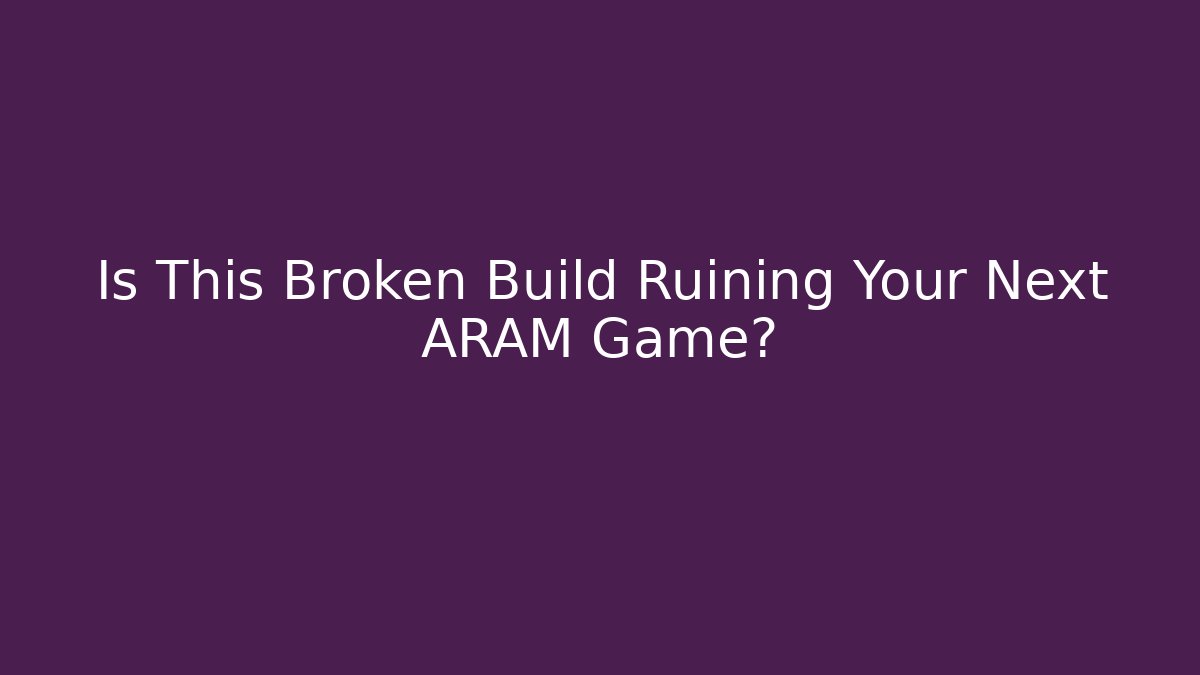 Is This Broken Build Ruining Your Next ARAM Game?